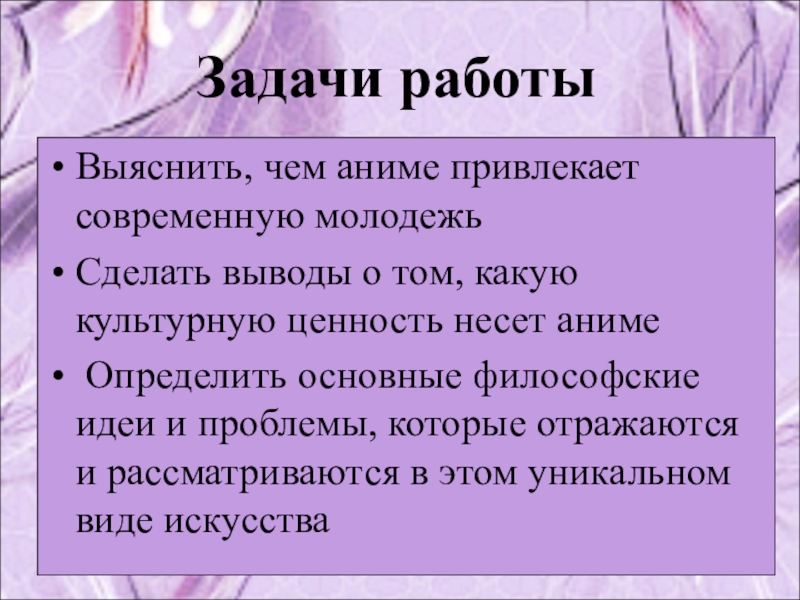 Задачи работы

• Выяснить, чем аниме привлекает современную молодежь
• Сделать выводы о том, какую культурную ценность несет аниме
• Определить основные философские идеи и проблемы, которые отражаются и рассматриваются в этом уникальном виде искусства